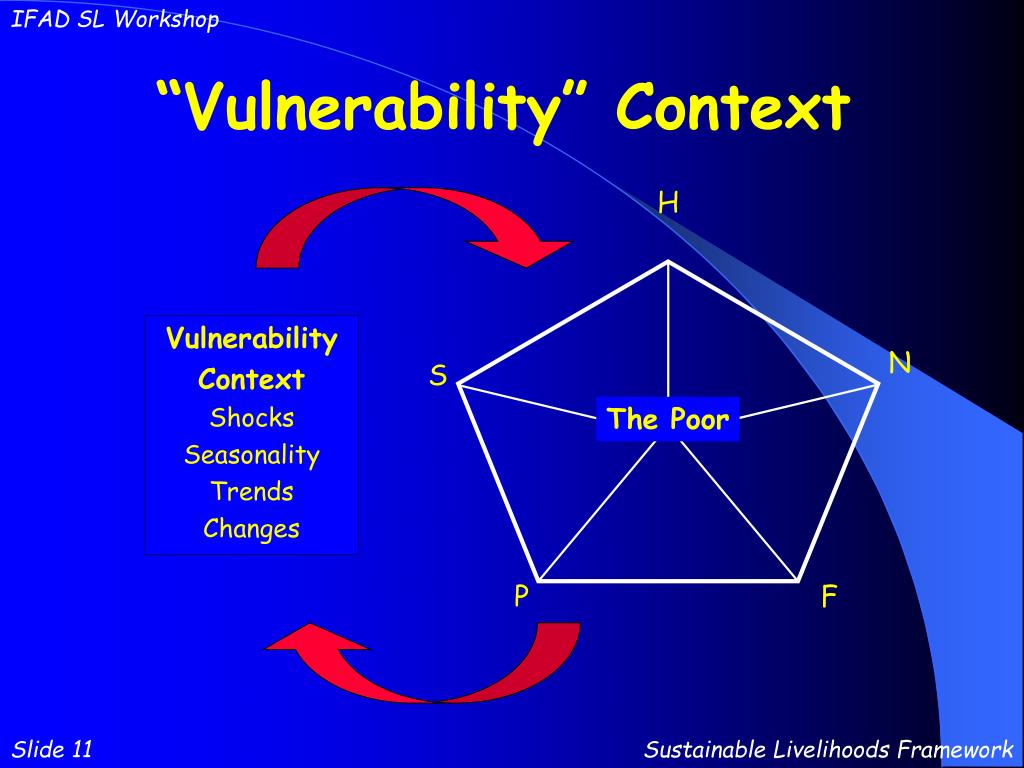 IFAD SL Workshop

“Vulnerability” Context

Vulnerability Context
Shocks
Seasonality
Trends
Changes

H

S

N

The Poor

P

F

Slide 11

Sustainable Livelihoods Framework